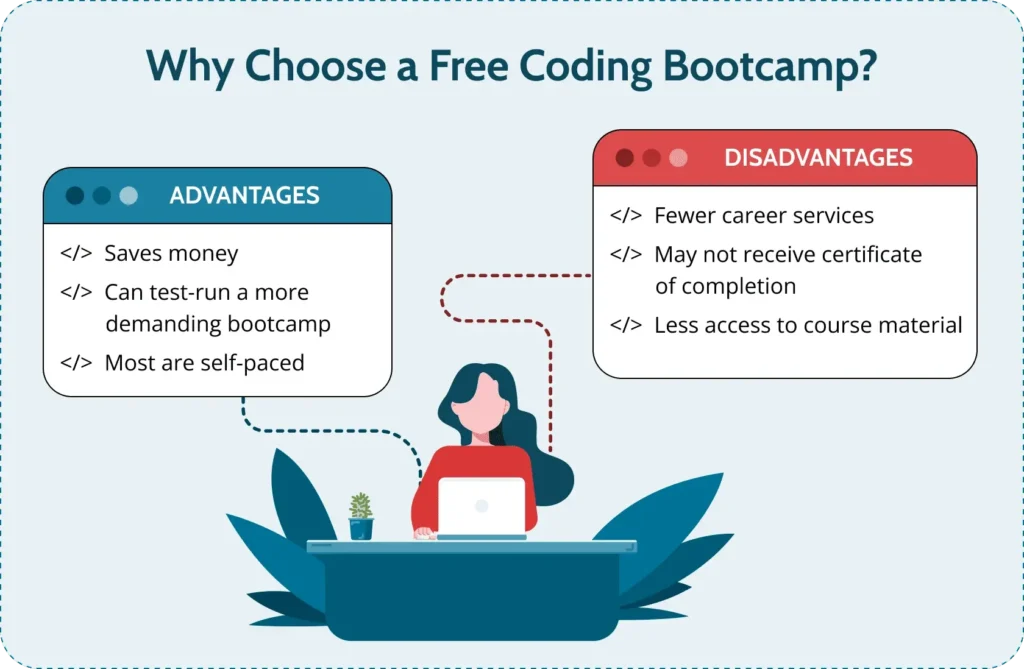 Why Choose a Free Coding Bootcamp?

ADVANTAGES

</> Saves money

</> Can test-run a more demanding bootcamp

</> Most are self-paced

DISADVANTAGES

</> Fewer career services

</> May not receive certificate of completion

</> Less access to course material